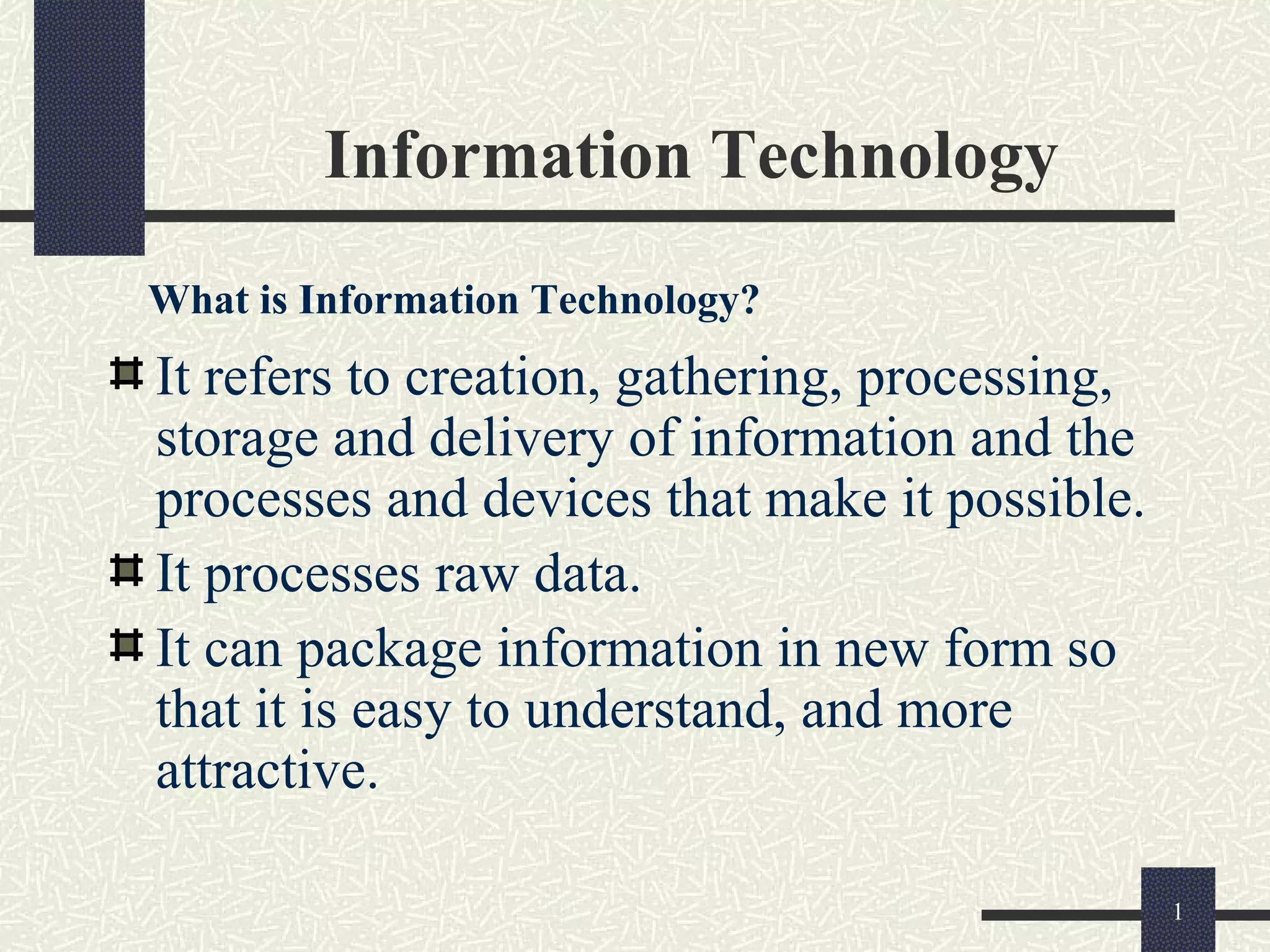 Information Technology

What is Information Technology?

It refers to creation, gathering, processing, storage and delivery of information and the processes and devices that make it possible.

It processes raw data.

It can package information in new form so that it is easy to understand, and more attractive.

1